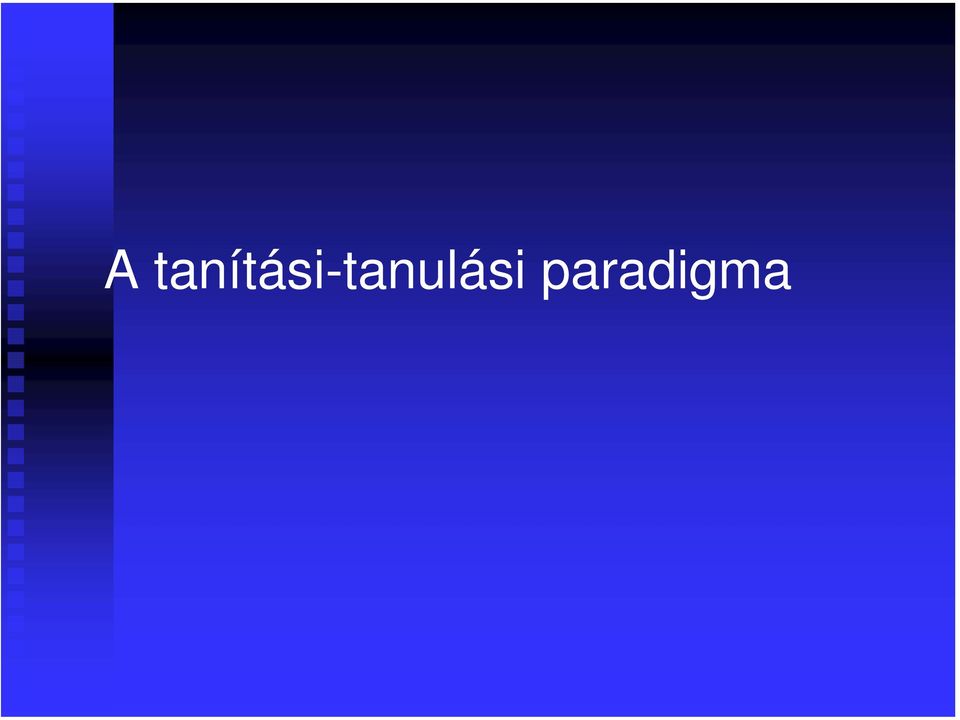 A tanítási-tanulási paradigma